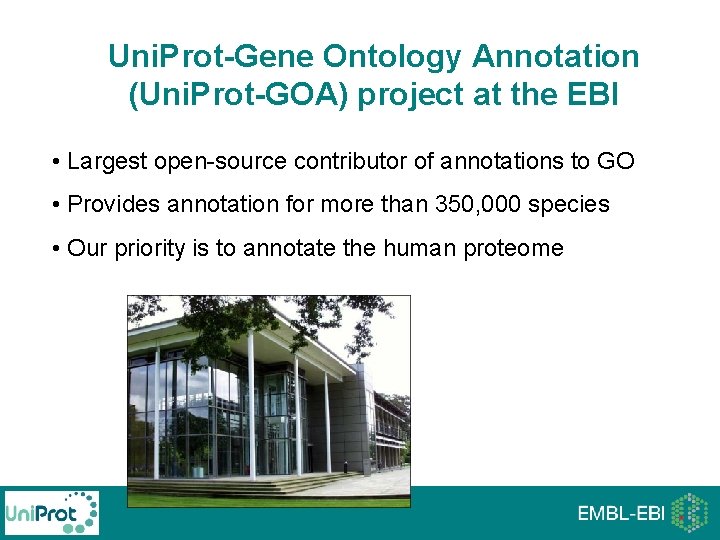 UniProt-Gene Ontology Annotation (UniProt-GOA) project at the EBI

• Largest open-source contributor of annotations to GO
• Provides annotation for more than 350,000 species
• Our priority is to annotate the human proteome

UniProt

EMBL-EBI